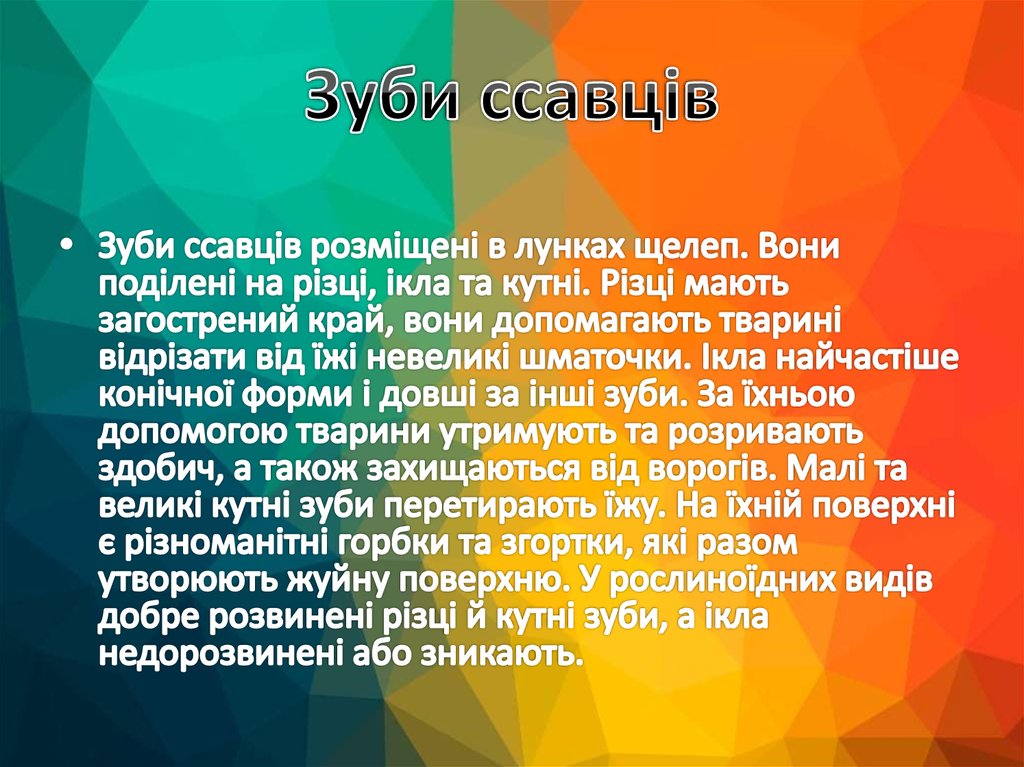 Зуби ссавців

• Зуби ссавців розміщені в лунках щелеп. Вони поділені на різці, ікла та кутні. Різці мають загострений край, вони допомагають тварині відрізати від їжі невеликі шматочки. Ікла найчастіше конічної форми і довші за інші зуби. За їхньою допомогою тварини утримують та розривають здобич, а також захищаються від ворогів. Малі та великі кутні зуби перетирають їжу. На їхній поверхні є різноманітні горбки та згортки, які разом утворюють жуйну поверхню. У рослиноїдних видів добре розвинені різці й кутні зуби, а ікла недорозвинені або зникають.